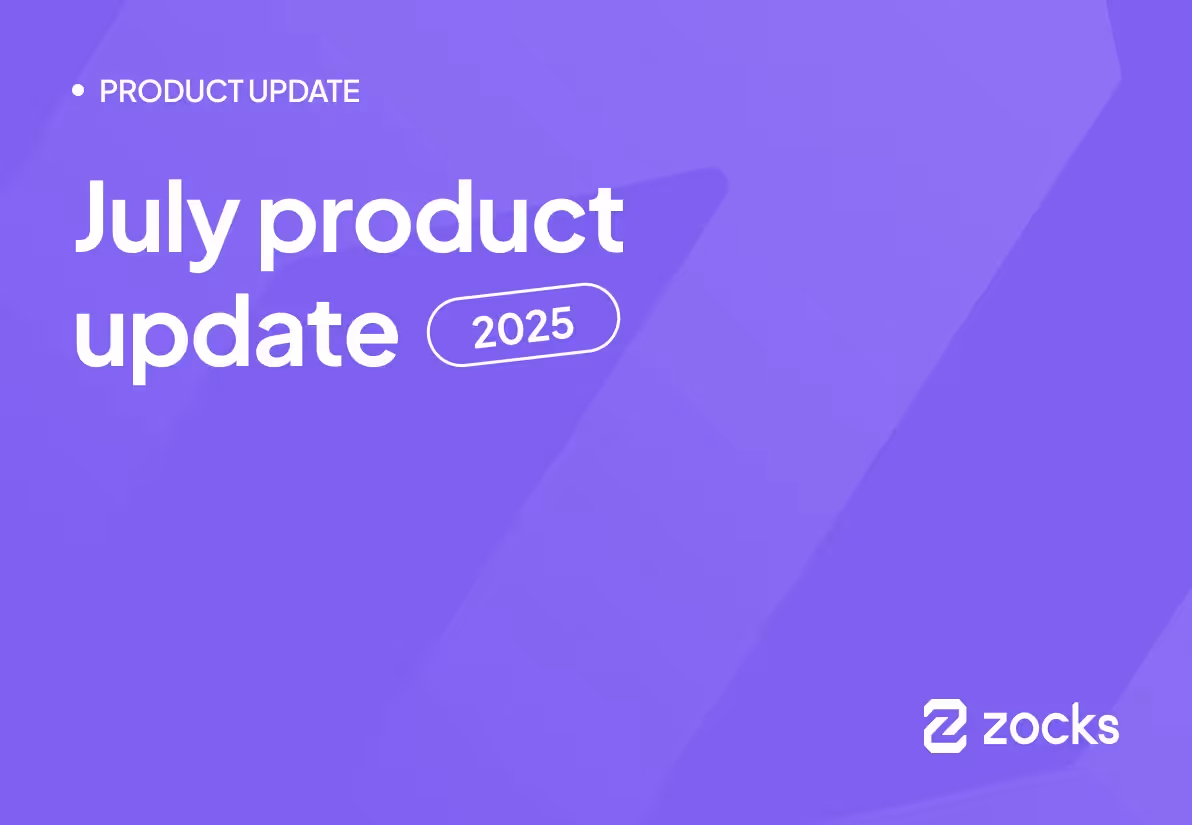 • PRODUCT UPDATE

July product update 2025

zocks